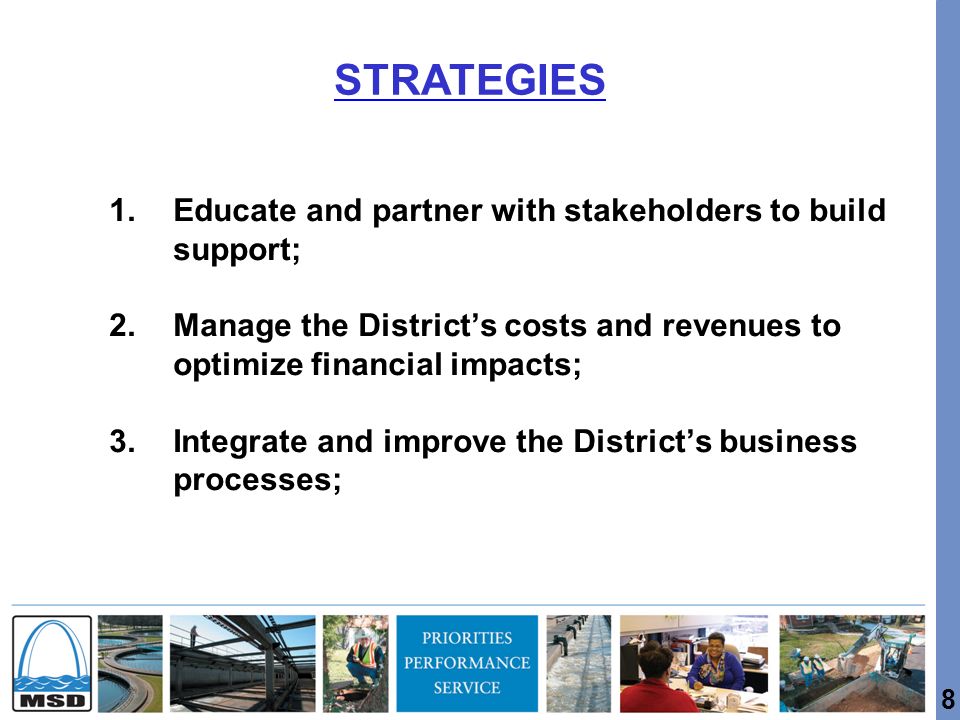 STRATEGIES

1. Educate and partner with stakeholders to build support;

2. Manage the District's costs and revenues to optimize financial impacts;

3. Integrate and improve the District's business processes;

MSD

PRIORITIES
PERFORMANCE
SERVICE

8